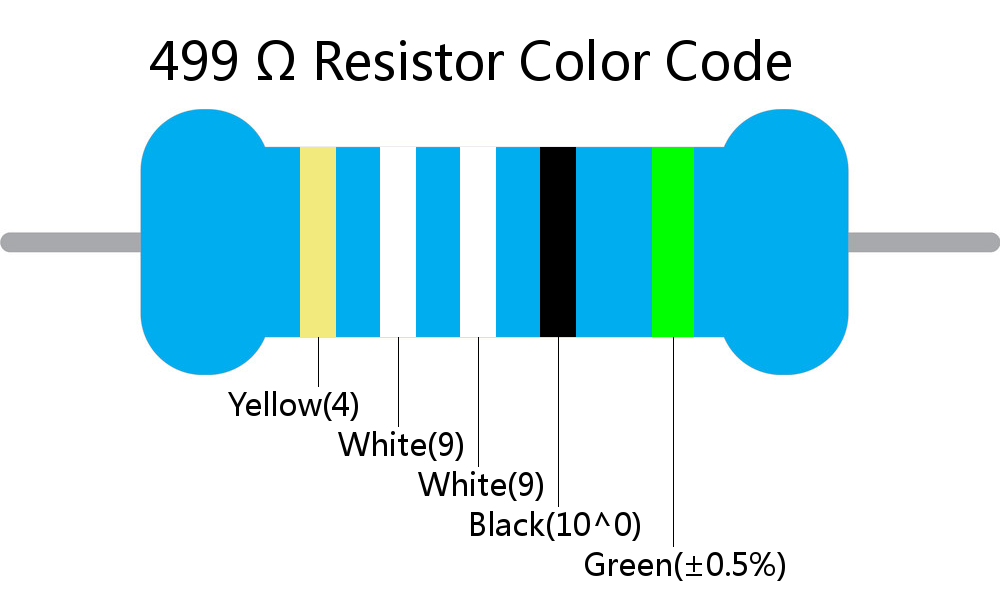 499 Ω Resistor Color Code

Yellow(4)
White(9)
White(9)
Black(10^0)
Green(±0.5%)